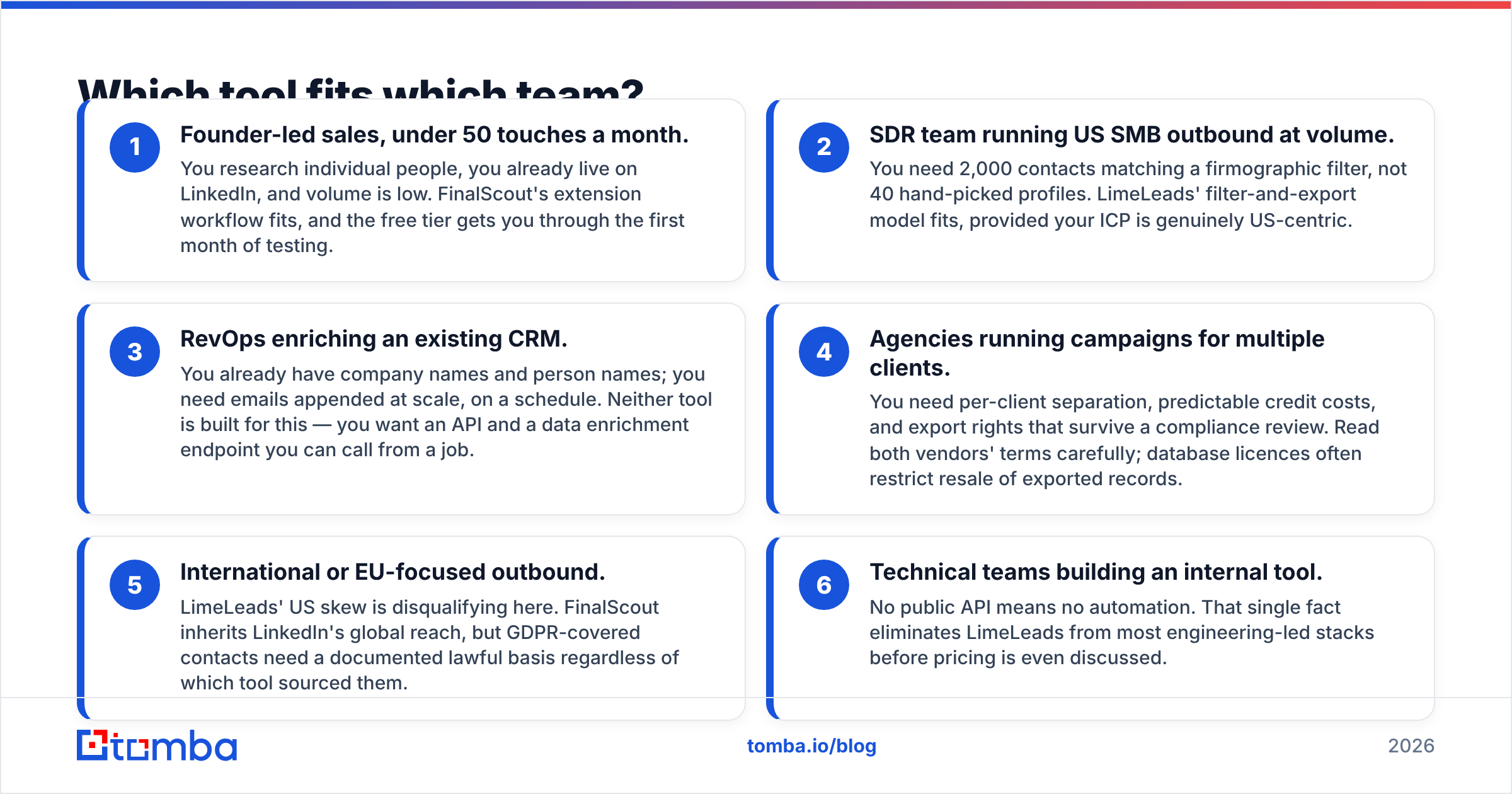 Which tool fits which team?

1

Founder-led sales, under 50 touches a month.

You research individual people, you already live on LinkedIn, and volume is low. FinalScout's extension workflow fits, and the free tier gets you through the first month of testing.

2

SDR team running US SMB outbound at volume.

You need 2,000 contacts matching a firmographic filter, not 40 hand-picked profiles. LimeLeads' filter-and-export model fits, provided your ICP is genuinely US-centric.

3

RevOps enriching an existing CRM.

You already have company names and person names; you need emails appended at scale, on a schedule. Neither tool is built for this — you want an API and a data enrichment endpoint you can call from a job.

4

Agencies running campaigns for multiple clients.

You need per-client separation, predictable credit costs, and export rights that survive a compliance review. Read both vendors' terms carefully; database licences often restrict resale of exported records.

5

International or EU-focused outbound.

LimeLeads' US skew is disqualifying here. FinalScout inherits LinkedIn's global reach, but GDPR-covered contacts need a documented lawful basis regardless of which tool sourced them.

6

Technical teams building an internal tool.

No public API means no automation. That single fact eliminates LimeLeads from most engineering-led stacks before pricing is even discussed.

tomba

tomba.io/blog

2026